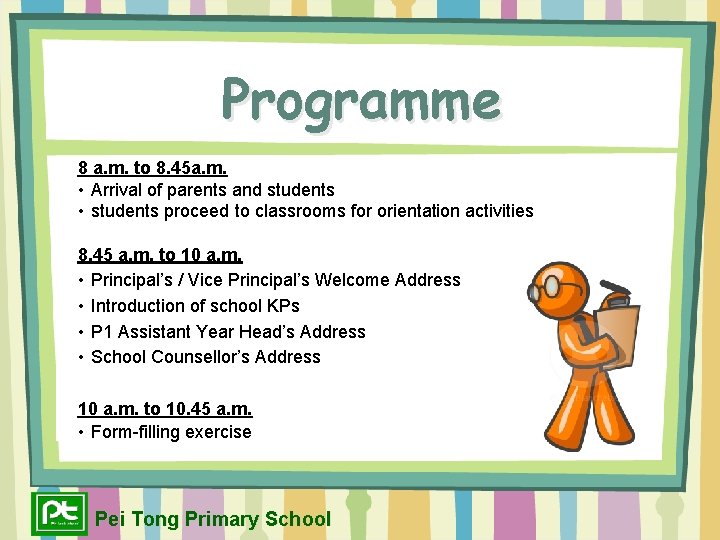 Programme

8 a.m. to 8.45a.m.
• Arrival of parents and students
• students proceed to classrooms for orientation activities

8.45 a.m. to 10 a.m.
• Principal's / Vice Principal's Welcome Address
• Introduction of school KPs
• P1 Assistant Year Head's Address
• School Counsellor's Address

10 a.m. to 10.45 a.m.
• Form-filling exercise

pt

Pei Tong Primary School